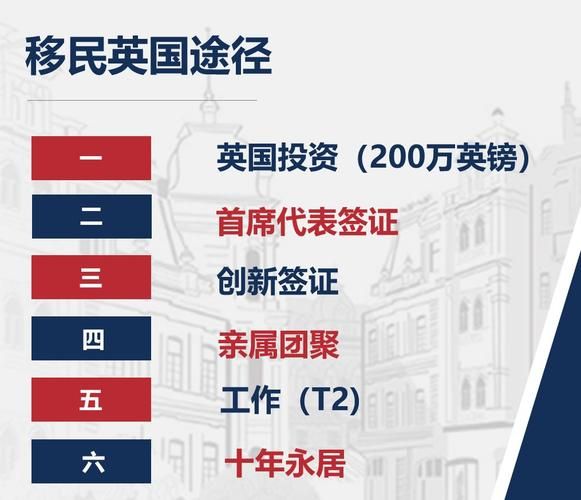 移民英国途径

一 英国投资（200万英镑）

二 首席代表签证

三 创新签证

四 亲属团聚

五 工作（T2）

六 十年永居